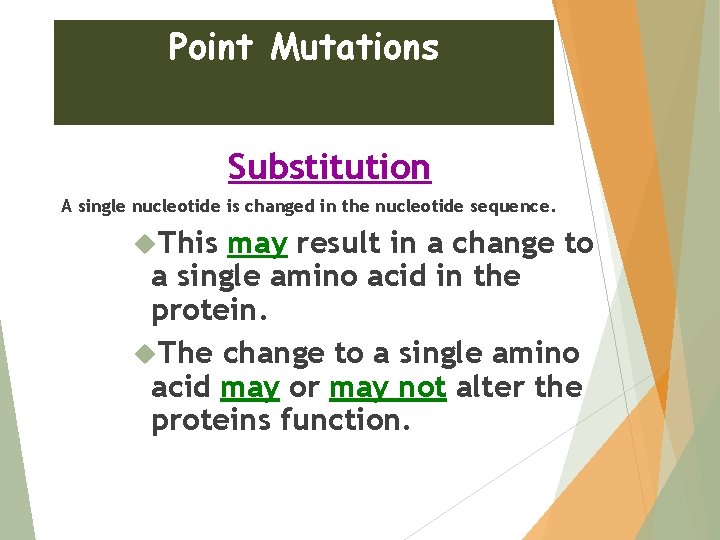 Point Mutations

Substitution

A single nucleotide is changed in the nucleotide sequence.

This may result in a change to a single amino acid in the protein.

The change to a single amino acid may or may not alter the proteins function.